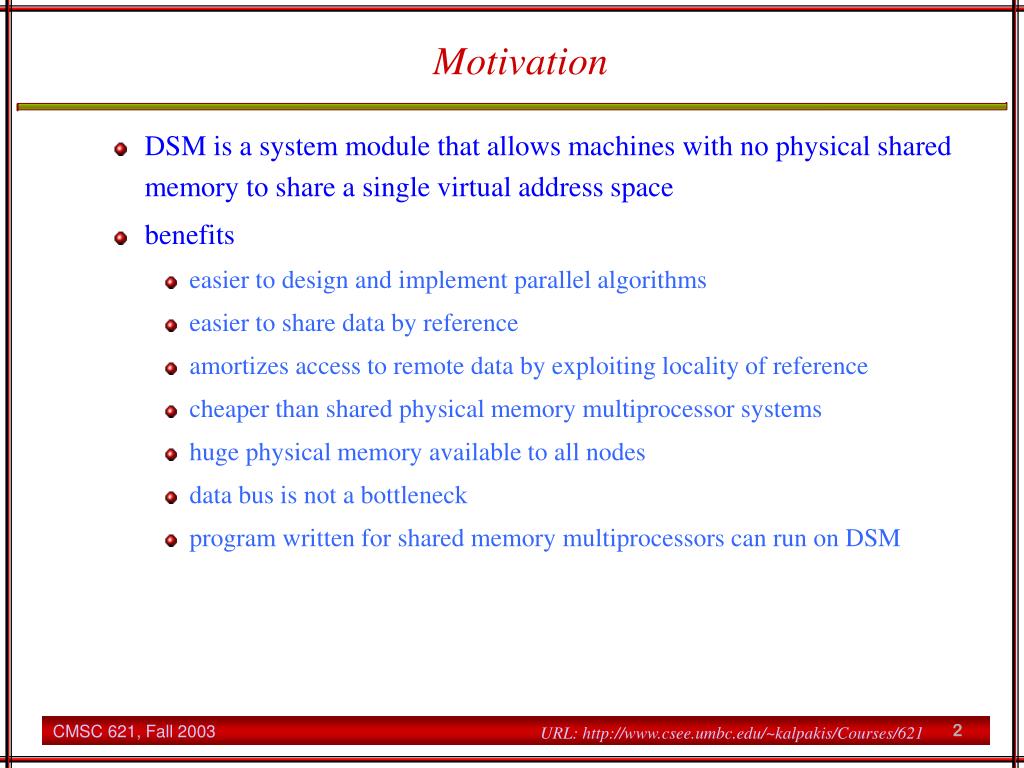 Motivation

DSM is a system module that allows machines with no physical shared memory to share a single virtual address space

benefits

easier to design and implement parallel algorithms

easier to share data by reference

amortizes access to remote data by exploiting locality of reference

cheaper than shared physical memory multiprocessor systems

huge physical memory available to all nodes

data bus is not a bottleneck

program written for shared memory multiprocessors can run on DSM

CMSC 621, Fall 2003

URL: http://www.csee.umbc.edu/~kalpakis/Courses/621

2